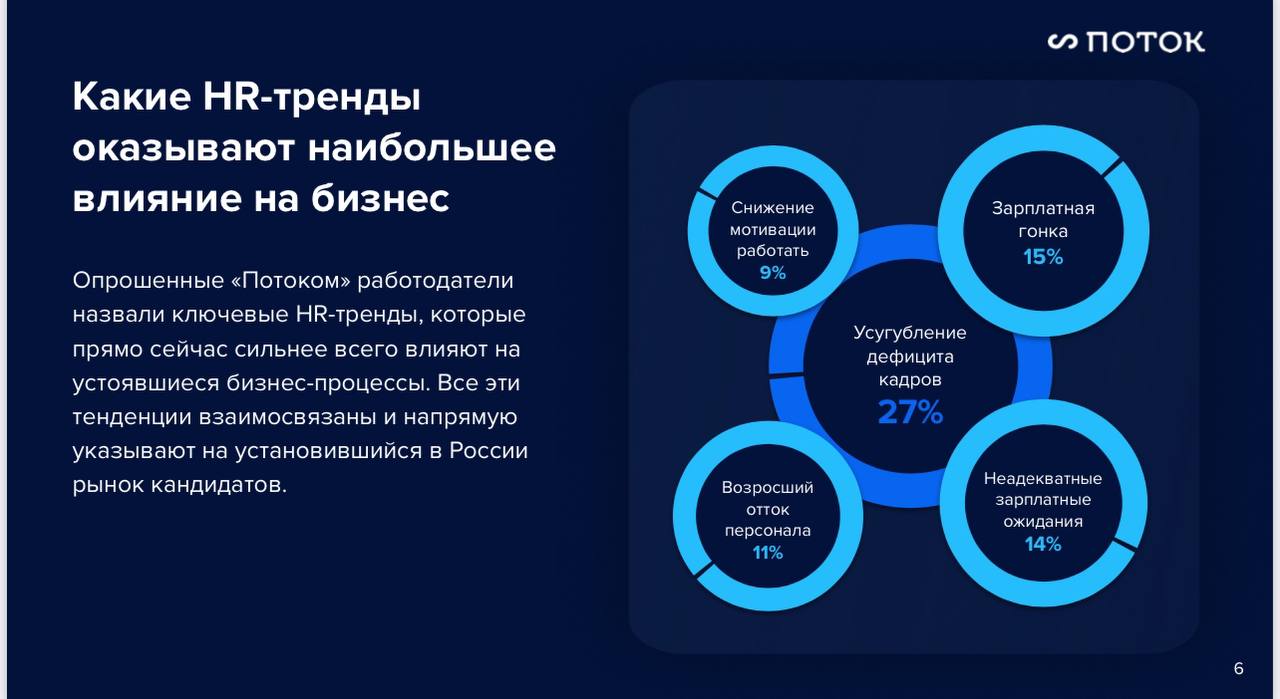 ПОТОК

Какие HR-тренды оказывают наибольшее влияние на бизнес

Опрошенные «Потоком» работодатели назвали ключевые HR-тренды, которые прямо сейчас сильнее всего влияют на устоявшиеся бизнес-процессы. Все эти тенденции взаимосвязаны и напрямую указывают на установившийся в России рынок кандидатов.

Снижение мотивации работать 9%

Зарплатная гонка 15%

Усугубление дефицита кадров 27%

Возросший отток персонала 11%

Неадекватные зарплатные ожидания 14%

6